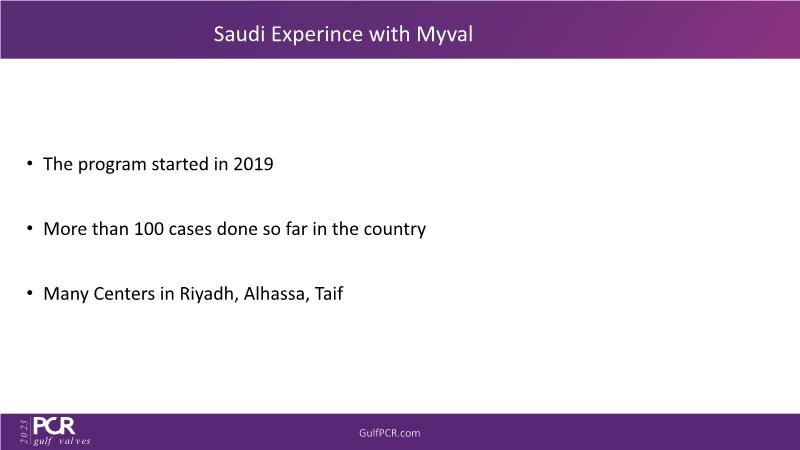 Saudi Experince with Myval

• The program started in 2019

• More than 100 cases done so far in the country

• Many Centers in Riyadh, Alhassa, Taif

2023 PCR gulf valves

GulfPCR.com